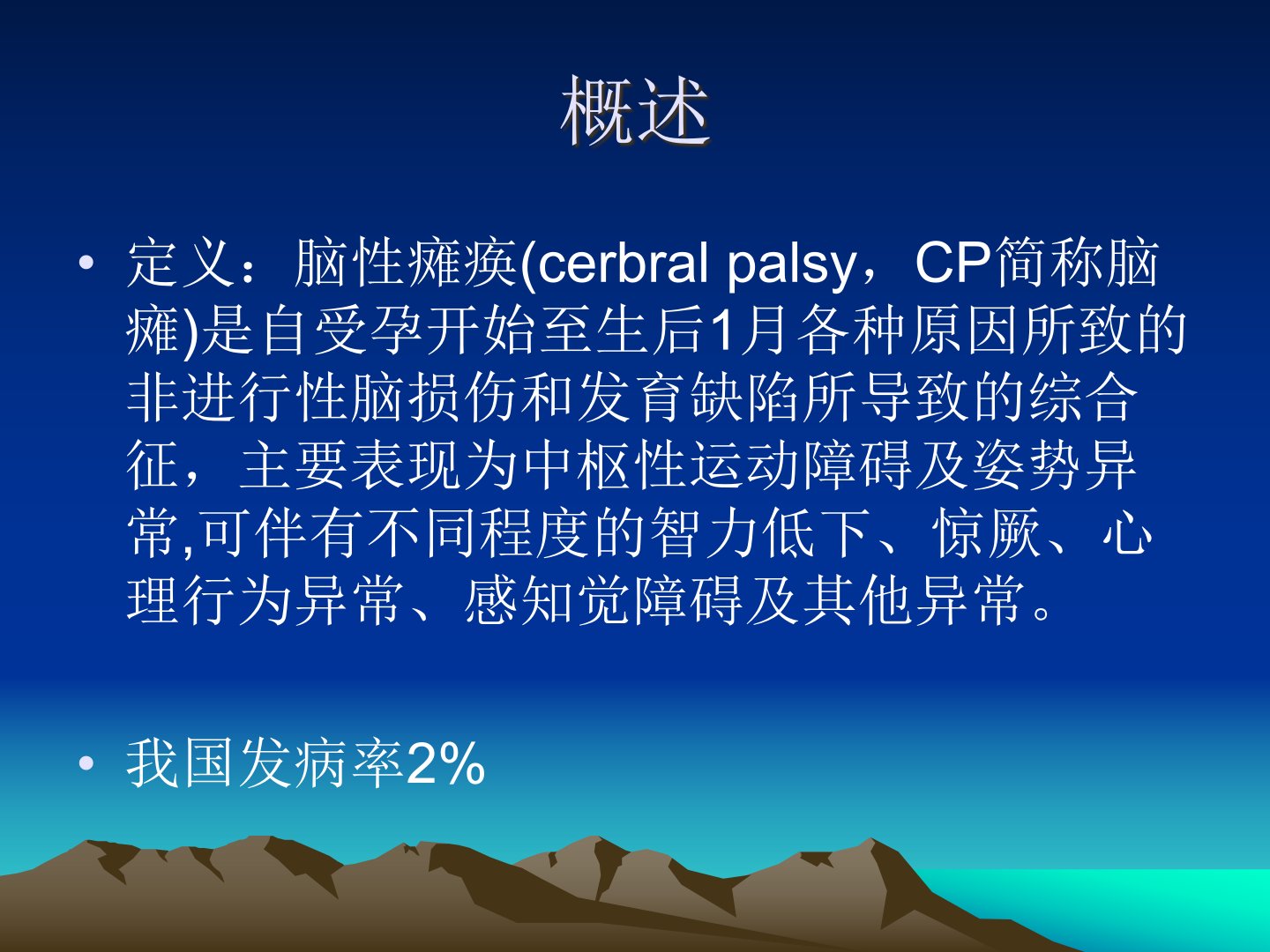 概述

• 定义：脑性瘫痪(cerbral palsy，CP简称脑瘫)是自受孕开始至生后1月各种原因所致的非进行性脑损伤和发育缺陷所导致的综合征，主要表现为中枢性运动障碍及姿势异常,可伴有不同程度的智力低下、惊厥、心理行为异常、感知觉障碍及其他异常。

• 我国发病率2%